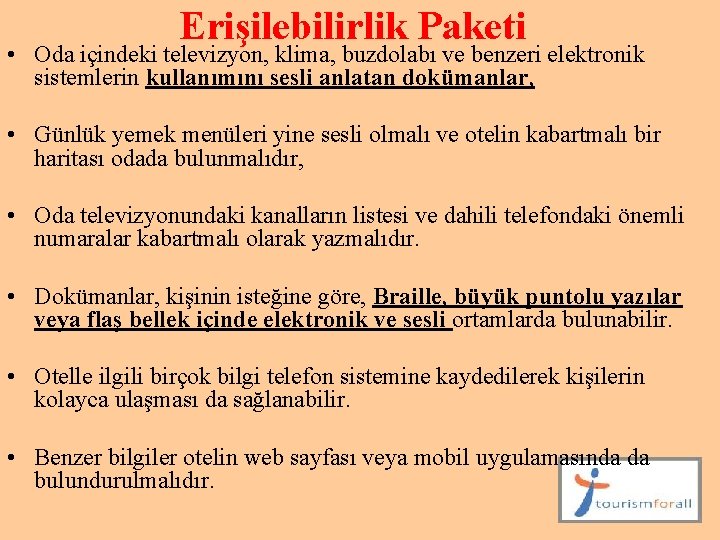 Erişilebilirlik Paketi

• Oda içindeki televizyon, klima, buzdolabı ve benzeri elektronik sistemlerin kullanımını sesli anlatan dokümanlar,

• Günlük yemek menüleri yine sesli olmalı ve otelin kabartmalı bir haritası odada bulunmalıdır,

• Oda televizyonundaki kanalların listesi ve dahili telefondaki önemli numaralar kabartmalı olarak yazmalıdır.

• Dokümanlar, kişinin isteğine göre, Braille, büyük puntolu yazılar veya flaş bellek içinde elektronik ve sesli ortamlarda bulunabilir.

• Otelle ilgili birçok bilgi telefon sistemine kaydedilerek kişilerin kolayca ulaşması da sağlanabilir.

• Benzer bilgiler otelin web sayfası veya mobil uygulamasında da bulundurulmalıdır.

tourismforall